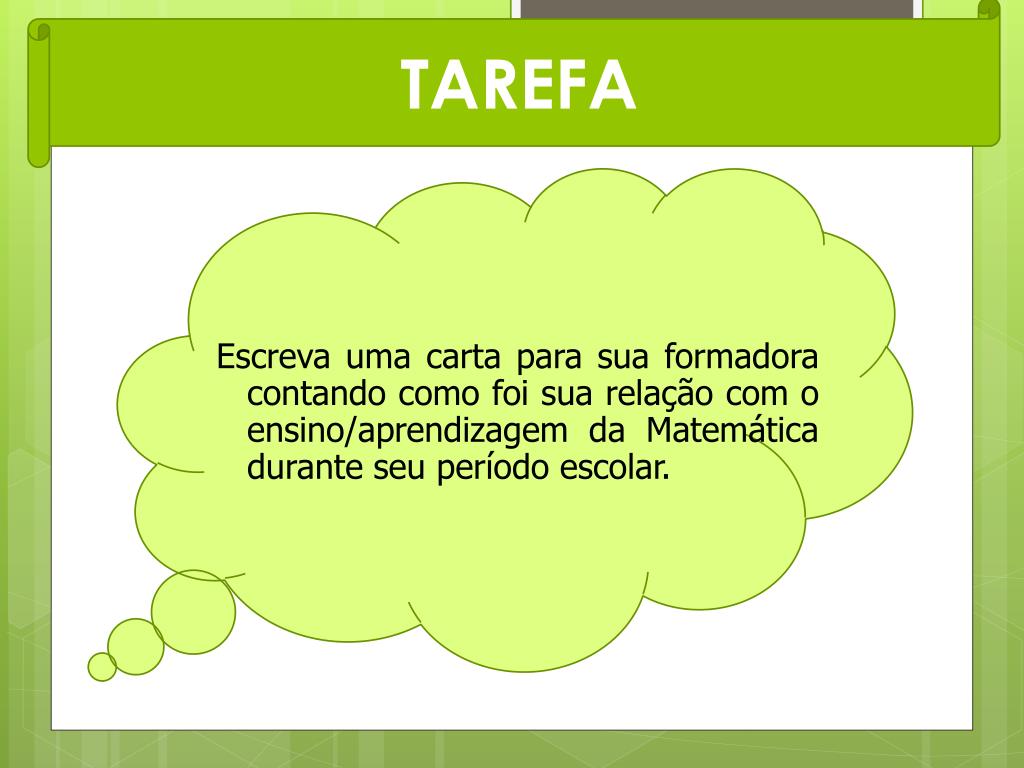 TAREFA

Escreva uma carta para sua formadora contando como foi sua relação com o ensino/aprendizagem da Matemática durante seu período escolar.